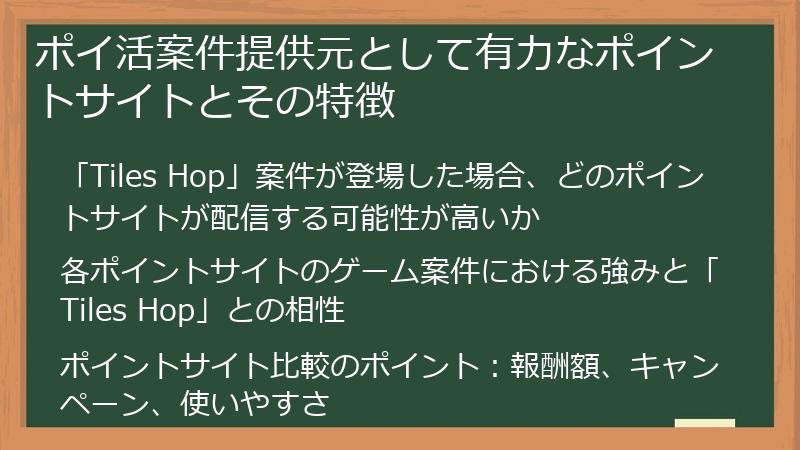 ポイ活案件提供元として有力なポイントサイトとその特徴

「Tiles Hop」案件が登場した場合、どのポイントサイトが配信する可能性が高いか

各ポイントサイトのゲーム案件における強みと「Tiles Hop」との相性

ポイントサイト比較のポイント：報酬額、キャンペーン、使いやすさ